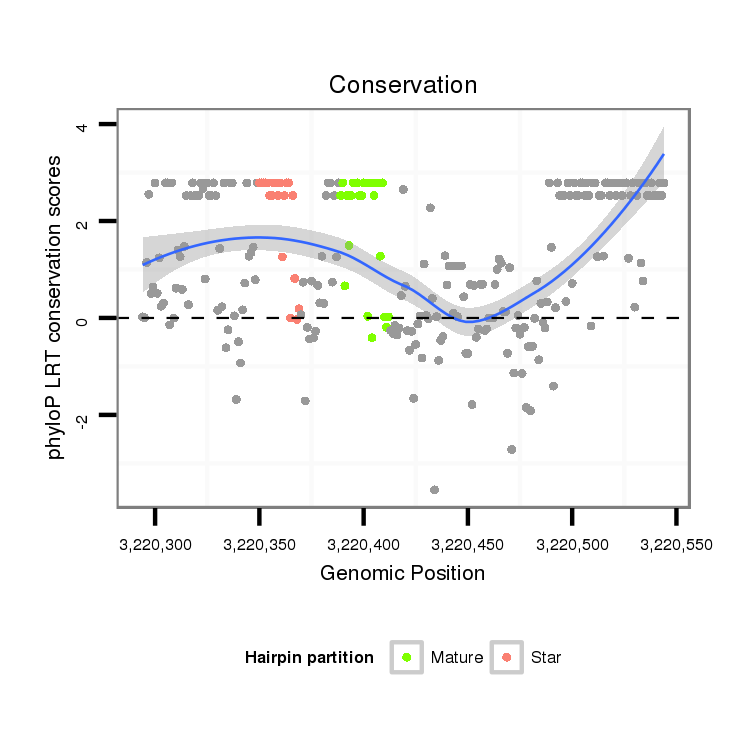 Conservation

phyloP LRT conservation scores

4
2
0
-2

3,220,300
3,220,350
3,220,400
3,220,450
3,220,500
3,220,550

Genomic Position

Hairpin partition
Mature
Star